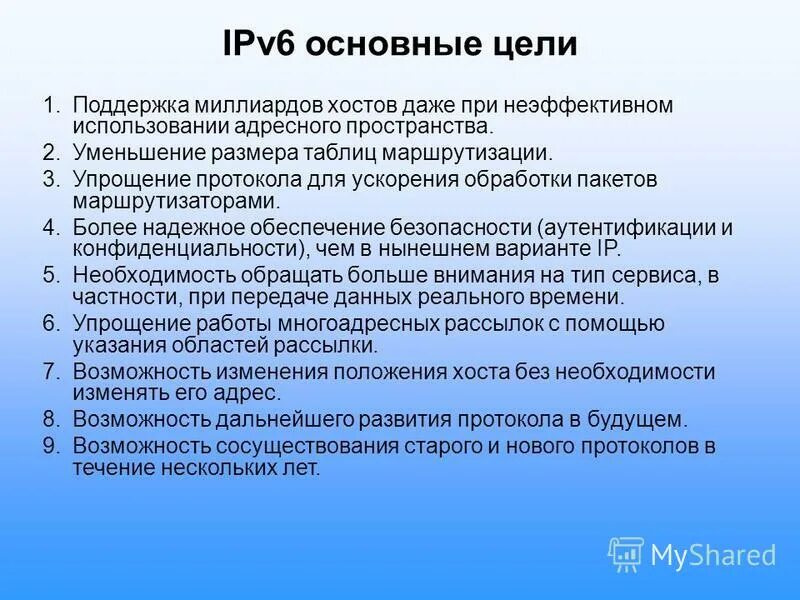 IPv6 основные цели

1. Поддержка миллиардов хостов даже при неэффективном использовании адресного пространства.
2. Уменьшение размера таблиц маршрутизации.
3. Упрощение протокола для ускорения обработки пакетов маршрутизаторами.
4. Более надежное обеспечение безопасности (аутентификации и конфиденциальности), чем в нынешнем варианте IP.
5. Необходимость обращать больше внимания на тип сервиса, в частности, при передаче данных реального времени.
6. Упрощение работы многоадресных рассылок с помощью указания областей рассылки.
7. Возможность изменения положения хоста без необходимости изменять его адрес.
8. Возможность дальнейшего развития протокола в будущем.
9. Возможность сосуществования старого и нового протоколов в течение нескольких лет.

MyShared